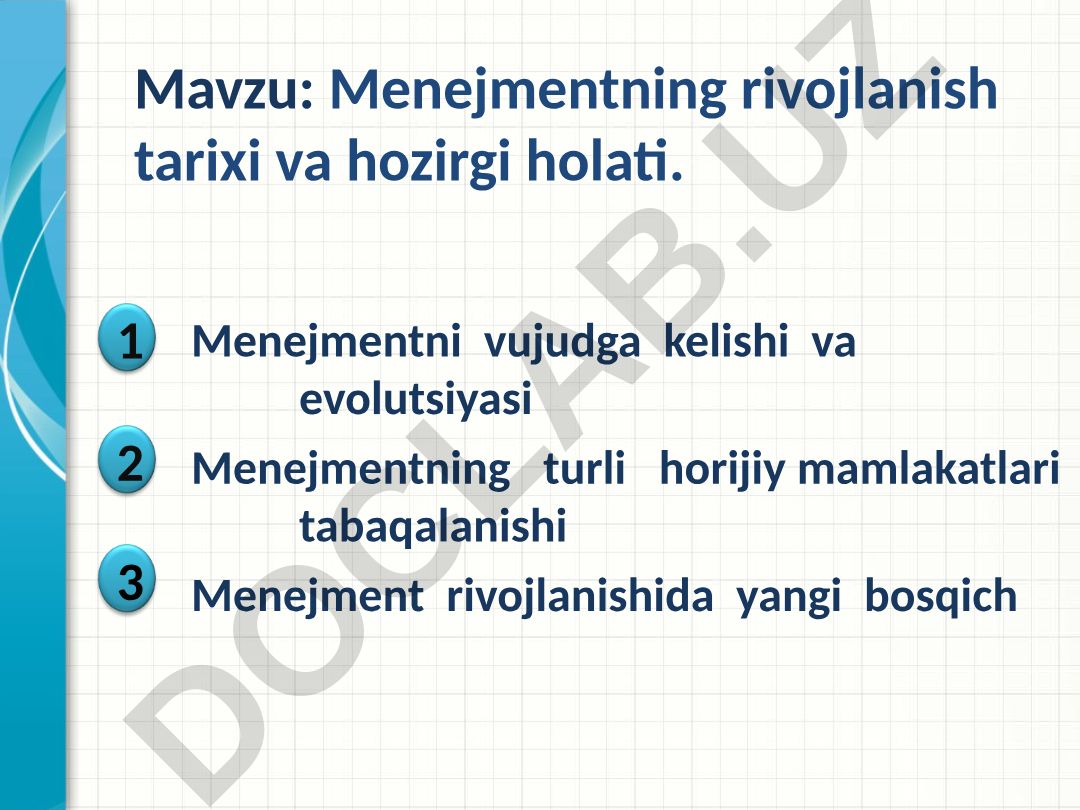 Mavzu: Menejmentning rivojlanish tarixi va hozirgi holati.

1 Menejmentni vujudga kelishi va evolutsiyasi

2 Menejmentning turli horijiy mamlakatlari tabaqalanishi

3 Menejment rivojlanishida yangi bosqich

DOCLAB.UZ